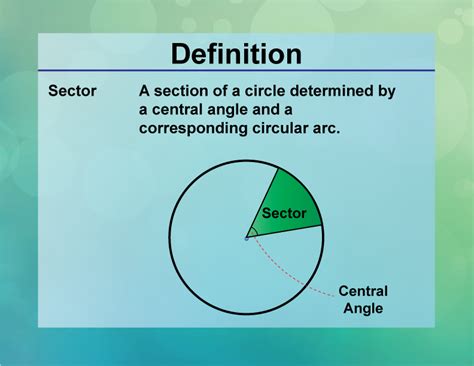 Definition

Sector A section of a circle determined by a central angle and a corresponding circular arc.

Sector

Central Angle